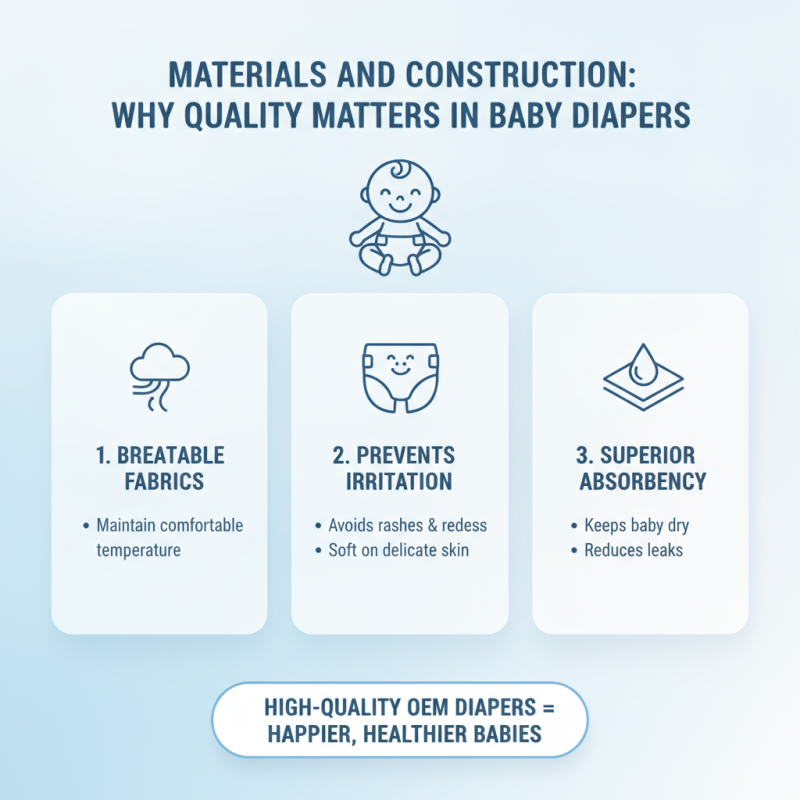 MATERIALS AND CONSTRUCTION: WHY QUALITY MATTERS IN BABY DIAPERS

1. BREATABLE FABRICS

• Maintain comfortable temperature

2. PREVENTS IRRITATION

• Avoids rashes & redess
• Soft on delicate skin

3. SUPERIOR ABSORBENCY

• Keeps baby dry
• Reduces leaks

HIGH-QUALITY OEM DIAPERS = HAPPIER, HEALTHIER BABIES